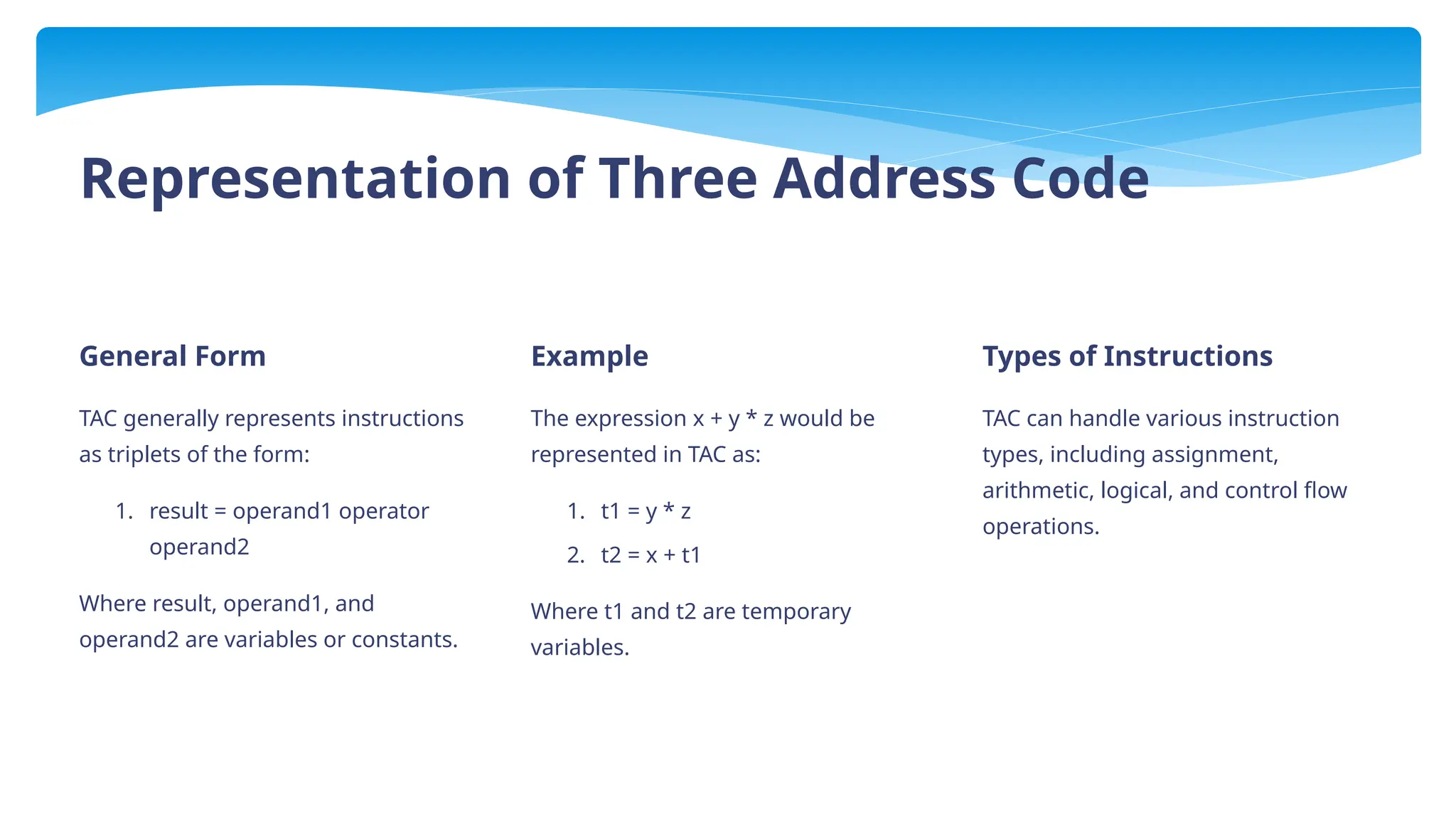 Representation of Three Address Code

General Form

TAC generally represents instructions as triplets of the form:

1. result = operand1 operator operand2

Where result, operand1, and operand2 are variables or constants.

Example

The expression x + y * z would be represented in TAC as:

1. t1 = y * z
2. t2 = x + t1

Where t1 and t2 are temporary variables.

Types of Instructions

TAC can handle various instruction types, including assignment, arithmetic, logical, and control flow operations.